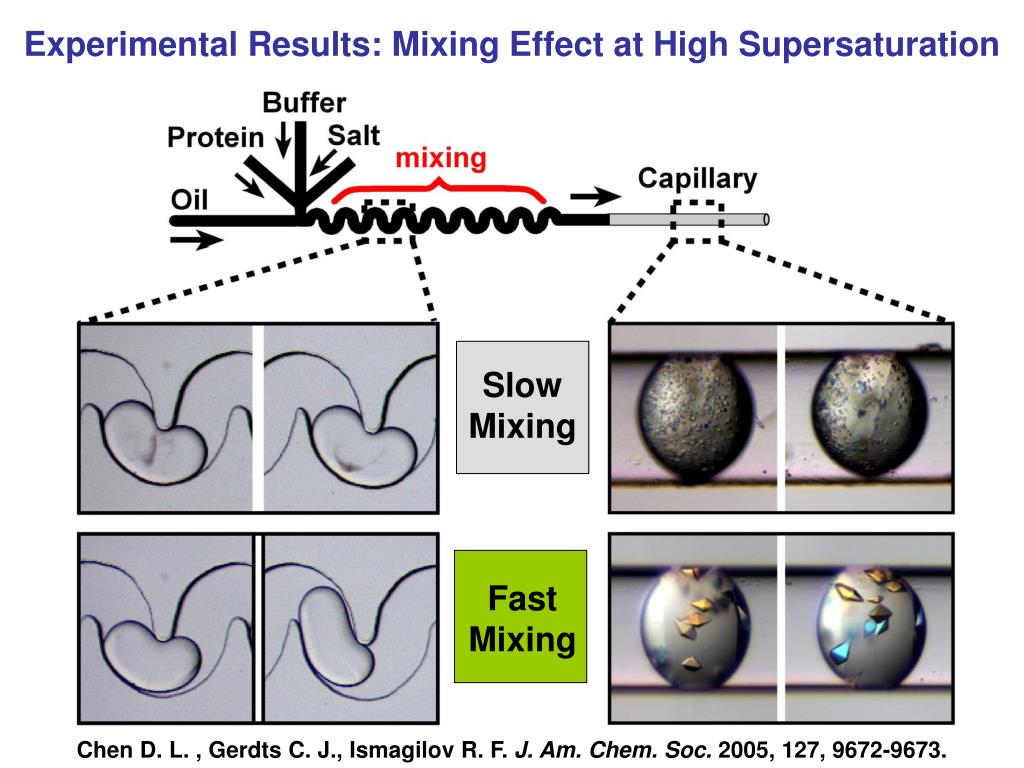 Experimental Results: Mixing Effect at High Supersaturation

Buffer

Protein

Salt

mixing

Oil

Capillary

Slow Mixing

Fast Mixing

Chen D. L. , Gerdts C. J., Ismagilov R. F. J. Am. Chem. Soc. 2005, 127, 9672-9673.